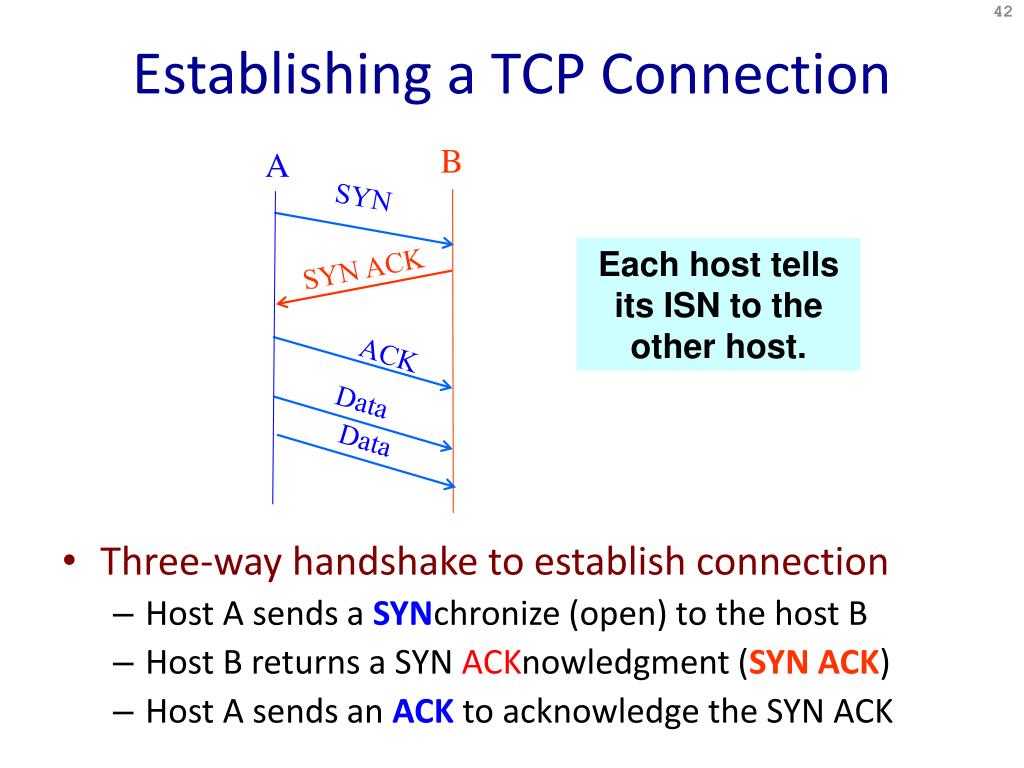 42

Establishing a TCP Connection

A
B
SYN
SYN ACK
ACK
Data
Data

Each host tells its ISN to the other host.

• Three-way handshake to establish connection
– Host A sends a SYNchronize (open) to the host B
– Host B returns a SYN ACKnowledgment (SYN ACK)
– Host A sends an ACK to acknowledge the SYN ACK